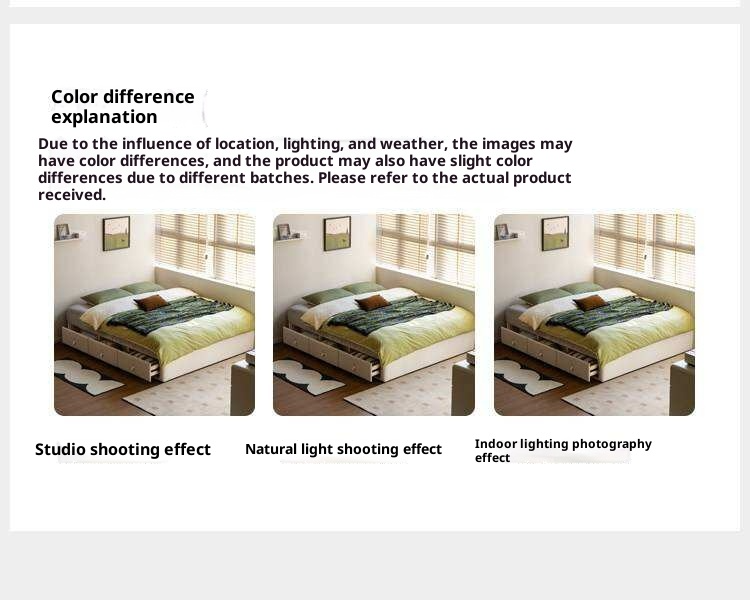 Color difference explanation

Due to the influence of location, lighting, and weather, the images may have color differences, and the product may also have slight color differences due to different batches. Please refer to the actual product received.

Studio shooting effect

Natural light shooting effect

Indoor lighting photography effect